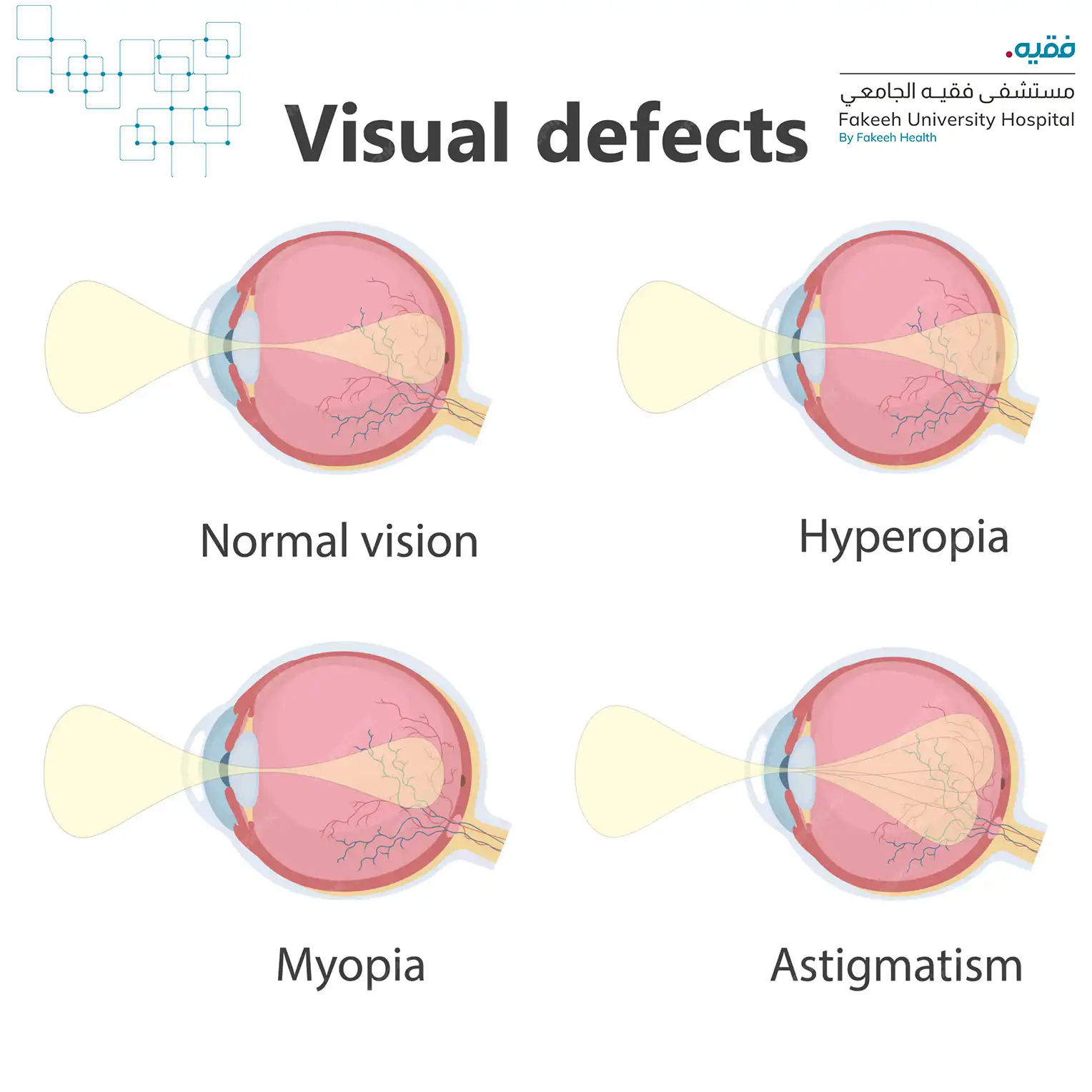 Visual defects

فقيه.

مستشفى فقيه الجامعي
Fakeeh University Hospital
By Fakeeh Health

Normal vision

Hyperopia

Myopia

Astigmatism